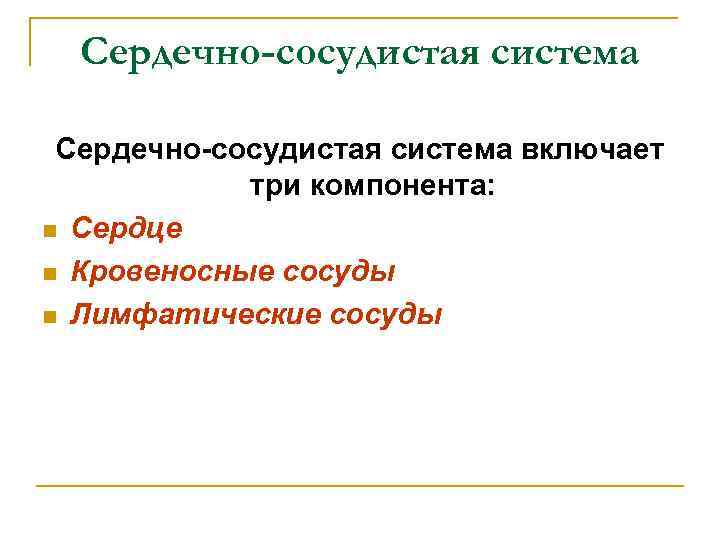 Сердечно-сосудистая система

Сердечно-сосудистая система включает три компонента:

Сердце

Кровеносные сосуды

Лимфатические сосуды